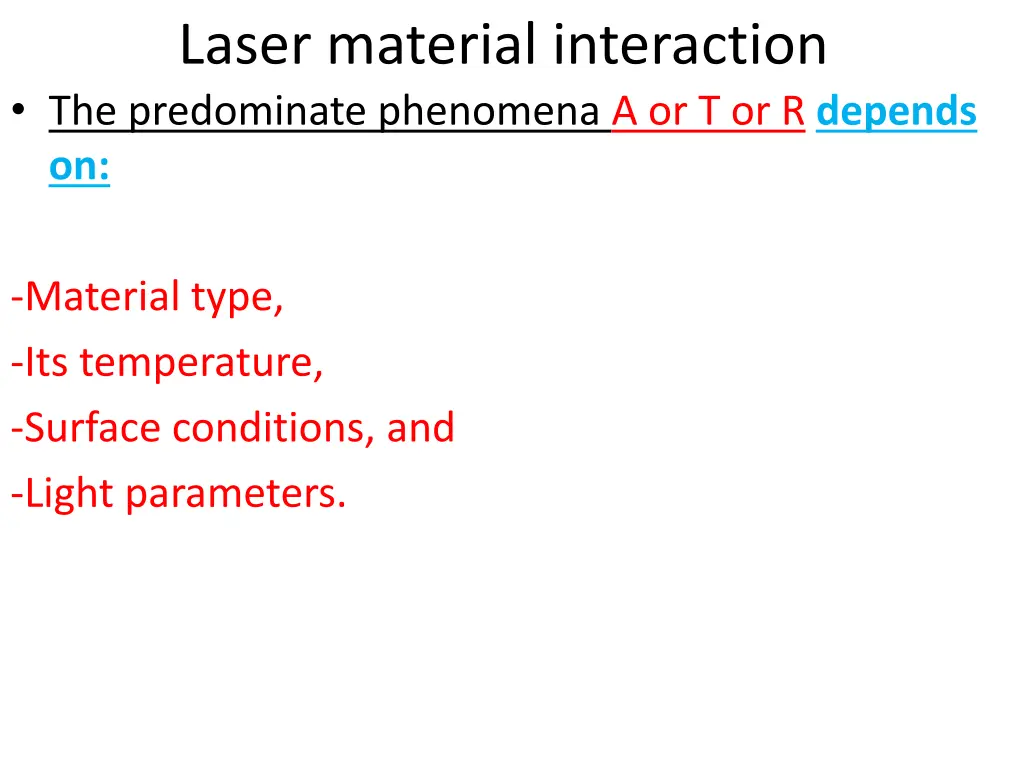 Laser material interaction

• The predominate phenomena A or T or R depends on:

-Material type,
-Its temperature,
-Surface conditions, and
-Light parameters.